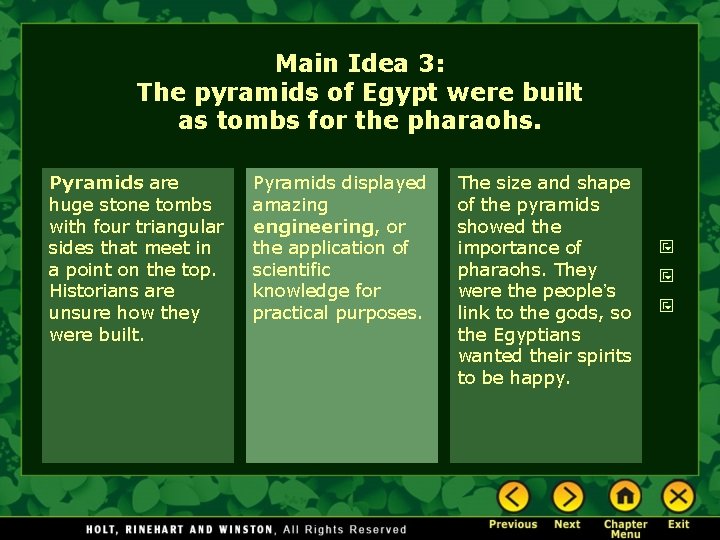 Main Idea 3:
The pyramids of Egypt were built as tombs for the pharaohs.

Pyramids are huge stone tombs with four triangular sides that meet in a point on the top. Historians are unsure how they were built.

Pyramids displayed amazing engineering, or the application of scientific knowledge for practical purposes.

The size and shape of the pyramids showed the importance of pharaohs. They were the people's link to the gods, so the Egyptians wanted their spirits to be happy.

HOLT, RINEHART AND WINSTON, All Rights Reserved

Previous Next Chapter Menu Exit